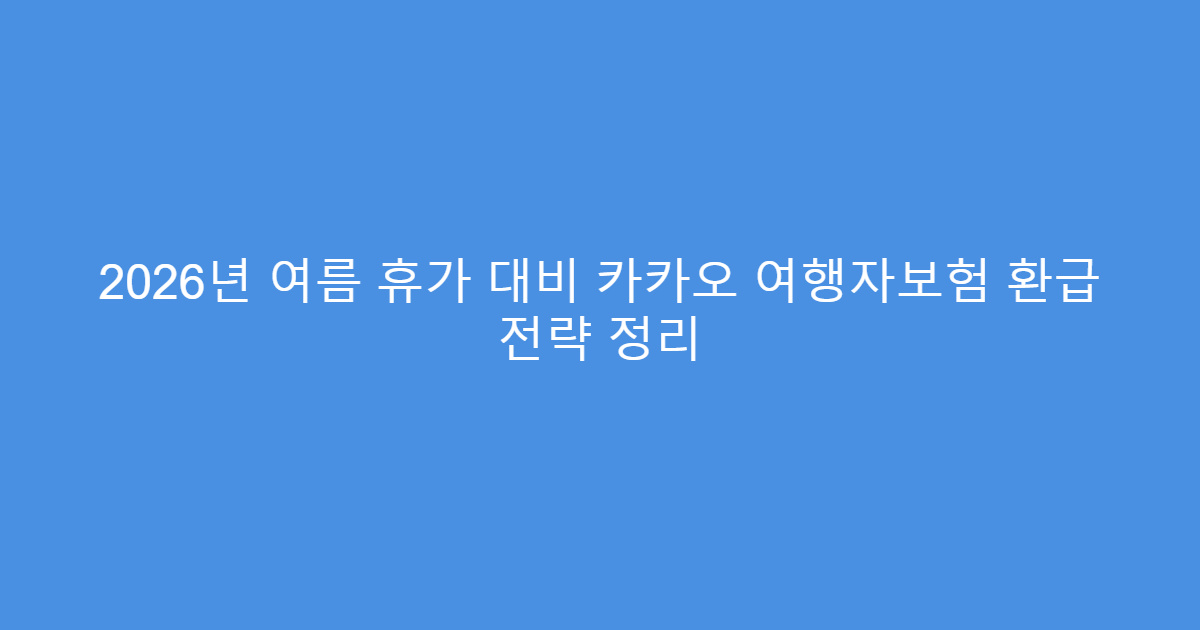 2026년 여름 휴가 대비 카카오 여행자보험 환급 전략 정리